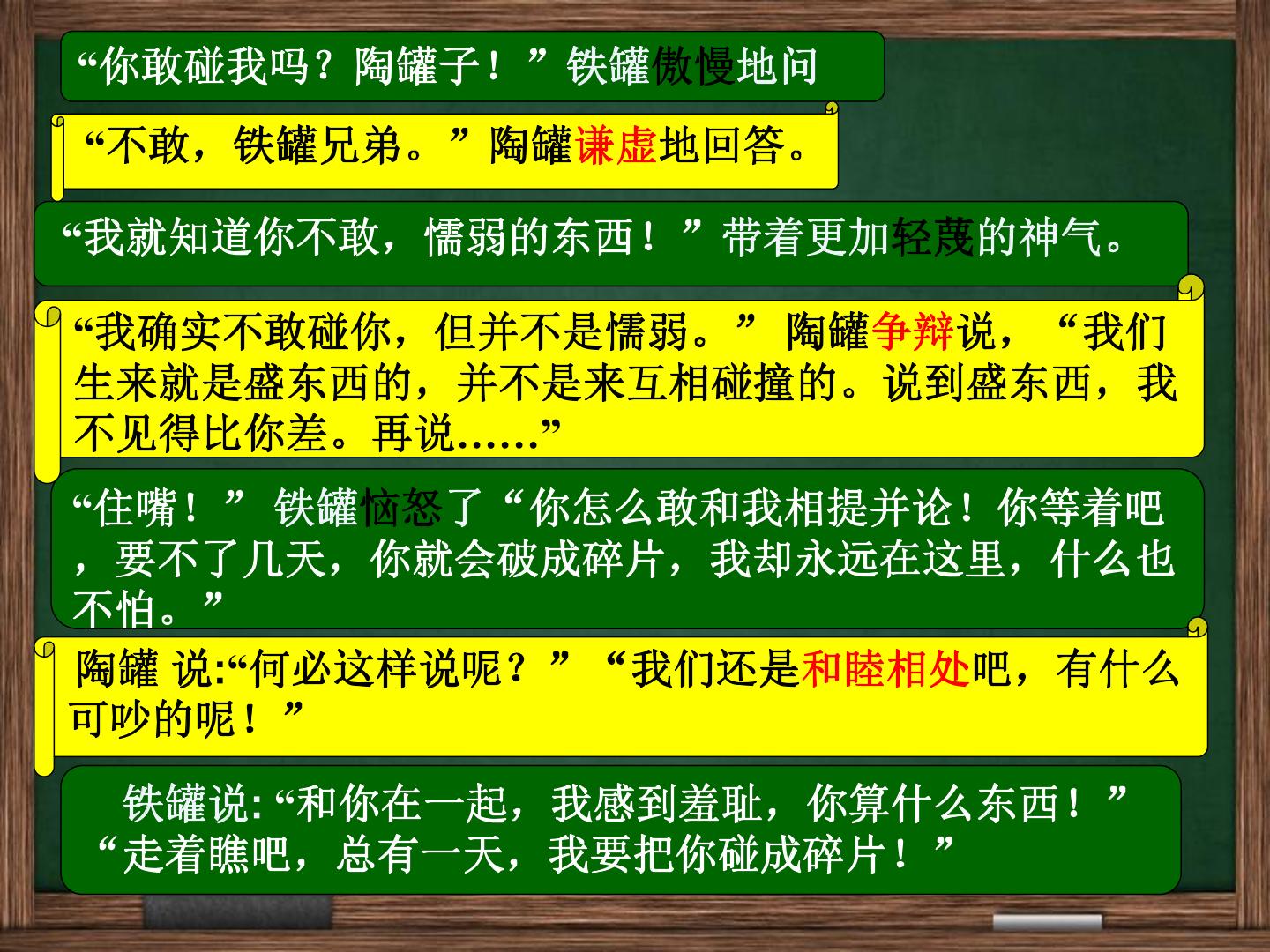 “你敢碰我吗？陶罐子！”铁罐傲慢地问

“不敢，铁罐兄弟。”陶罐谦虚地回答。

“我就知道你不敢，懦弱的东西！”带着更加轻蔑的神气。

“我确实不敢碰你，但并不是懦弱。”陶罐争辩说，“我们生来就是盛东西的，并不是来互相碰撞的。说到盛东西，我不见得比你差。再说……”

“住嘴！”铁罐恼怒了“你怎么敢和我相提并论！你等着吧，要不了几天，你就会破成碎片，我却永远在这里，什么也不怕。”

陶罐 说:“何必这样说呢？”“我们还是和睦相处吧，有什么可吵的呢！”

铁罐说:“和你在一起，我感到羞耻，你算什么东西！”“走着瞧吧，总有一天，我要把你碰成碎片！”